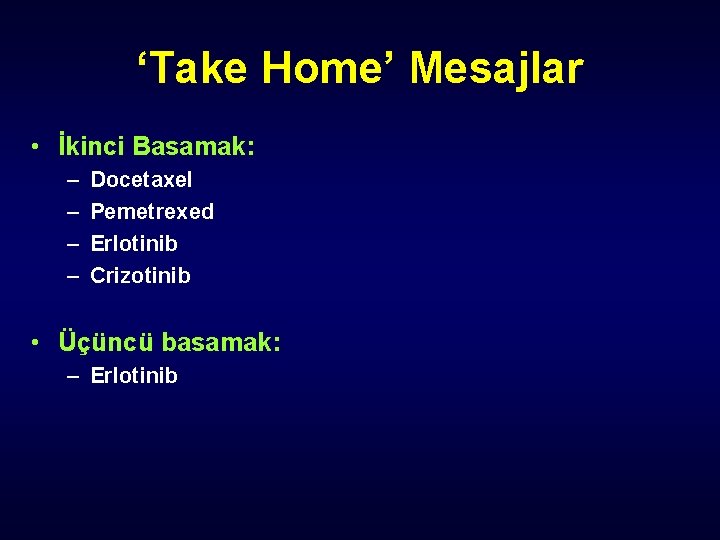 ‘Take Home’ Mesajlar

• İkinci Basamak:
– Docetaxel
– Pemetrexed
– Erlotinib
– Crizotinib

• Üçüncü basamak:
– Erlotinib